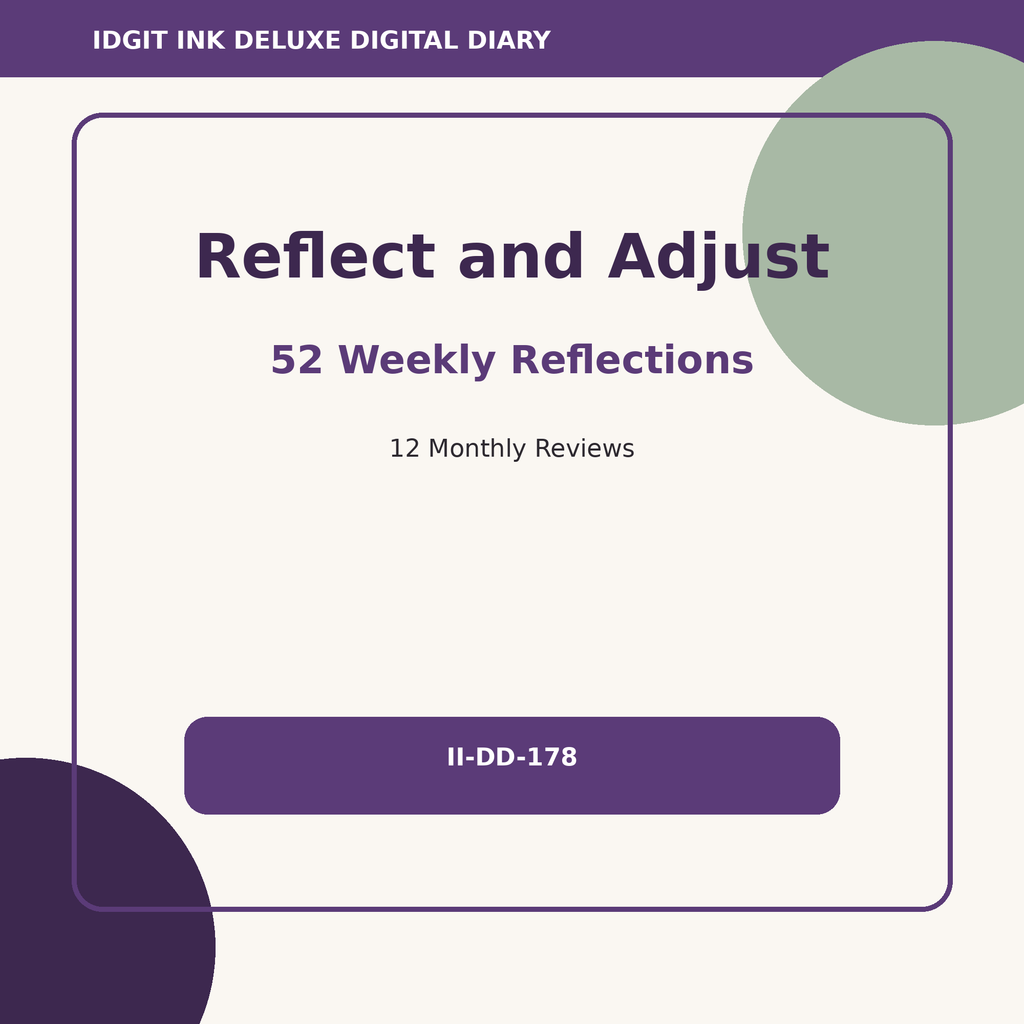 IDGIT INK DELUXE DIGITAL DIARY

Reflect and Adjust

52 Weekly Reflections

12 Monthly Reviews

II-DD-178